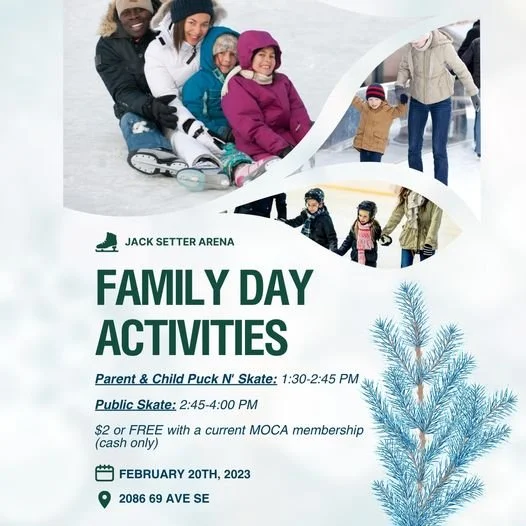 JACK SETTER ARENA

FAMILY DAY ACTIVITIES

Parent & Child Puck N' Skate: 1:30-2:45 PM

Public Skate: 2:45-4:00 PM

$2 or FREE with a current MOCA membership (cash only)

FEBRUARY 20TH, 2023

2086 69 AVE SE